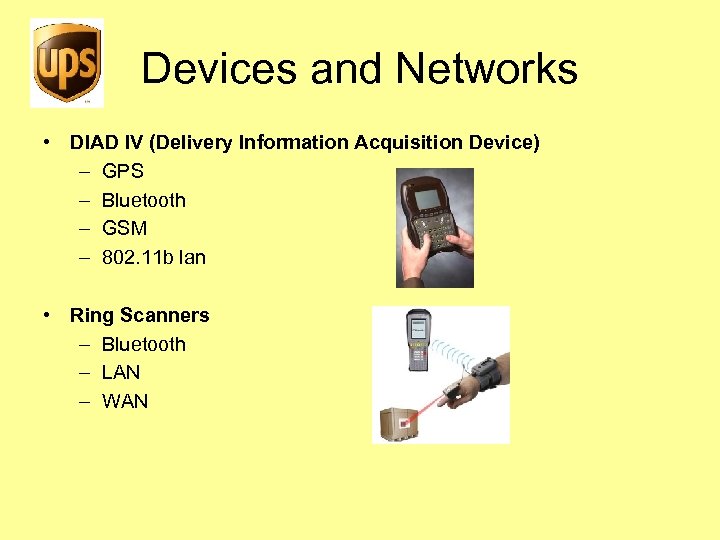 ups

Devices and Networks

• DIAD IV (Delivery Information Acquisition Device)
– GPS
– Bluetooth
– GSM
– 802.11b lan

• Ring Scanners
– Bluetooth
– LAN
– WAN